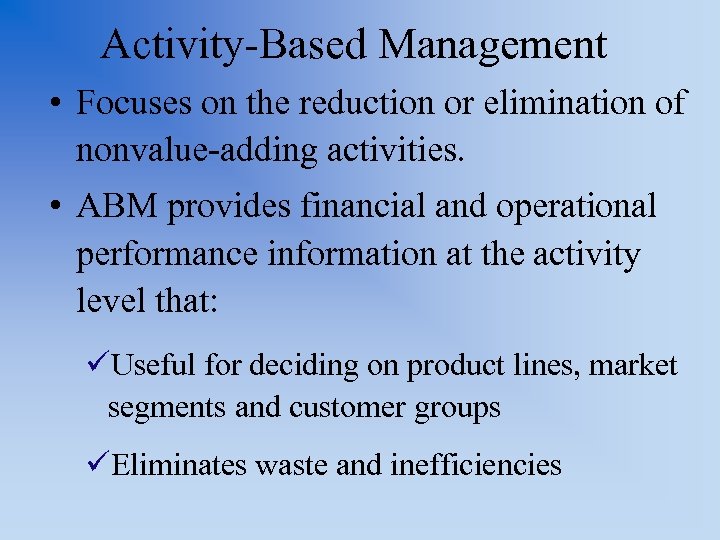 Activity-Based Management

• Focuses on the reduction or elimination of nonvalue-adding activities.

• ABM provides financial and operational performance information at the activity level that:

✓Useful for deciding on product lines, market segments and customer groups

✓Eliminates waste and inefficiencies